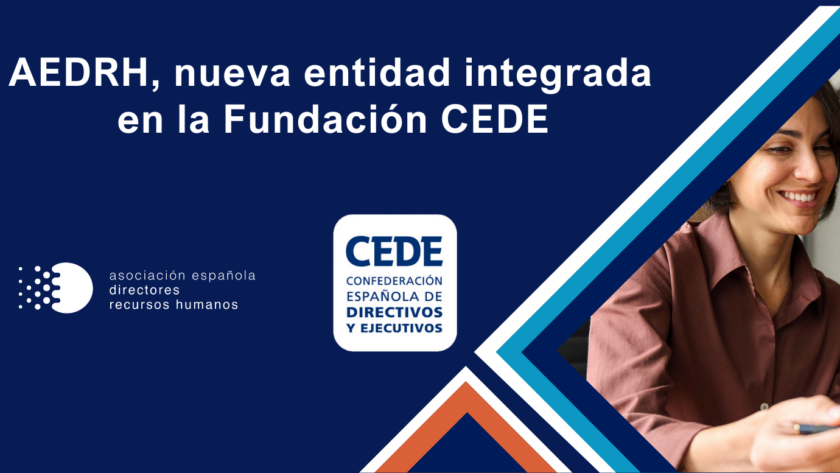 AEDRH, nueva entidad integrada en la Fundación CEDE

asociación española
directores
recursos humanos

CEDE
CONFEDERACIÓN
ESPAÑOLA DE
DIRECTIVOS
Y EJECUTIVOS